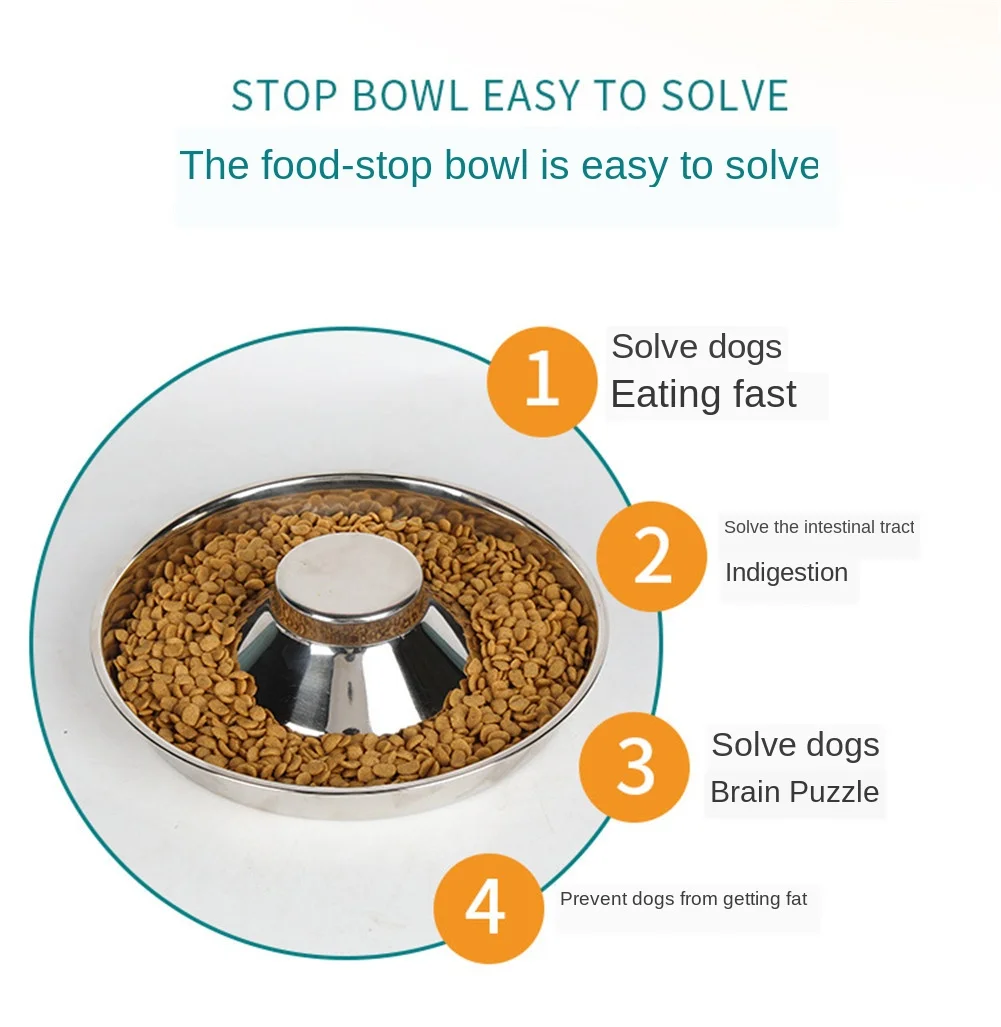 STOP BOWL EASY TO SOLVE

The food-stop bowl is easy to solve

1
Solve dogs
Eating fast

2
Solve the intestinal tract
Indigestion

3
Solve dogs
Brain Puzzle

4
Prevent dogs from getting fat